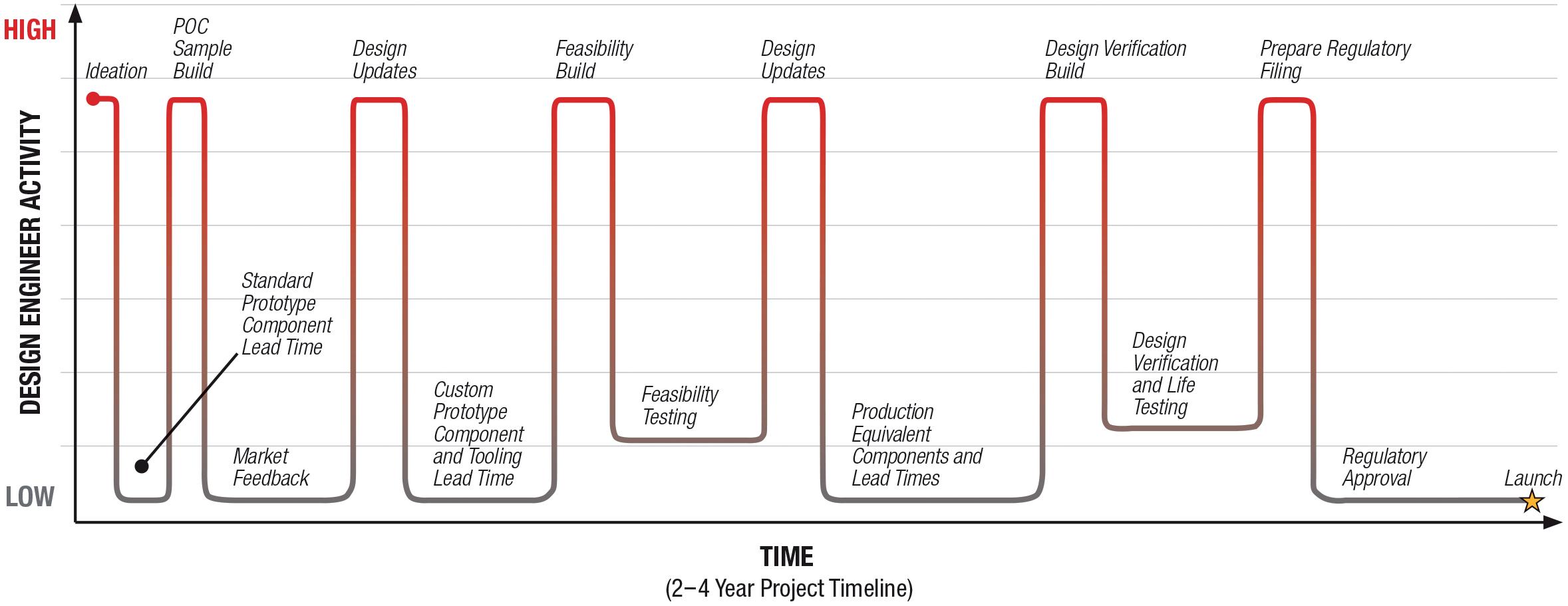 HIGH

DESIGN ENGINEER ACTIVITY

LOW

Ideation

POC Sample Build

Design Updates

Feasibility Build

Design Updates

Design Verification Build

Prepare Regulatory Filing

Standard Prototype Component Lead Time

Market Feedback

Custom Prototype Component and Tooling Lead Time

Feasibility Testing

Production Equivalent Components and Lead Times

Design Verification and Life Testing

Regulatory Approval

Launch

TIME

(2–4 Year Project Timeline)